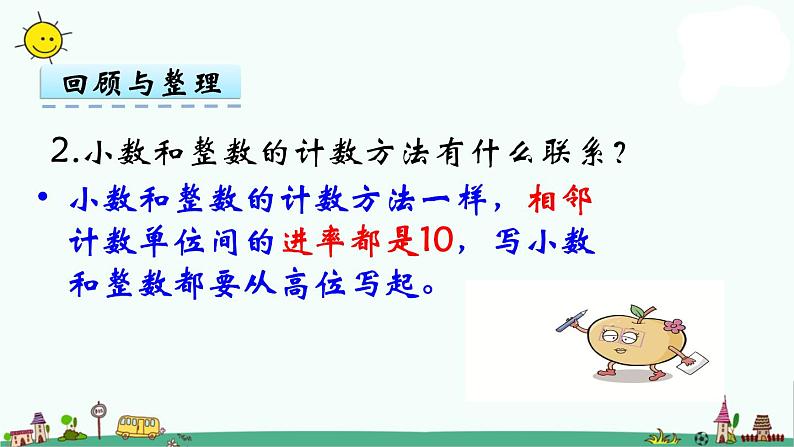 回顾与整理

2.小数和整数的计数方法有什么联系？

• 小数和整数的计数方法一样，相邻计数单位间的进率都是10，写小数和整数都要从高位写起。